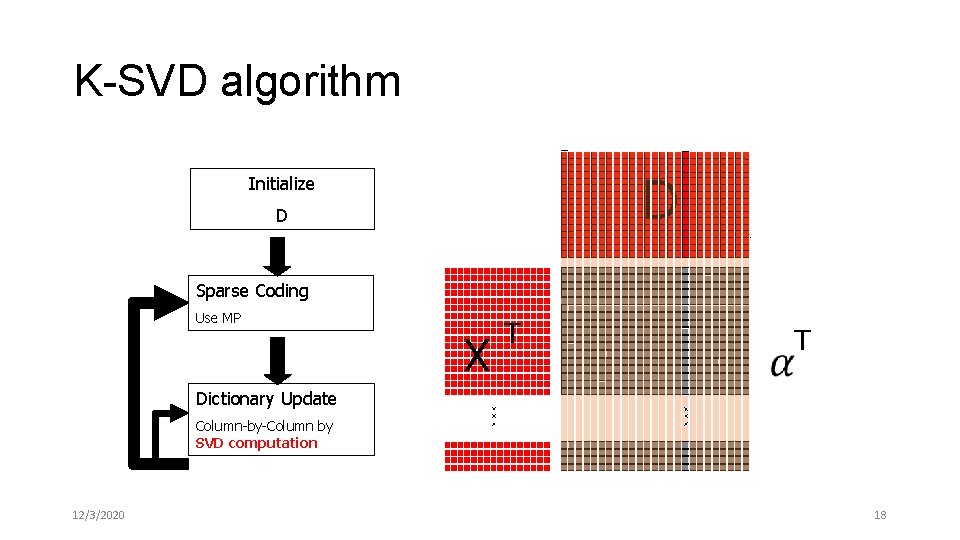 K-SVD algorithm

Initialize

D

Sparse Coding

Use MP

Dictionary Update

Column-by-Column by SVD computation

D

$X^T$

$\alpha^T$

12/3/2020

18